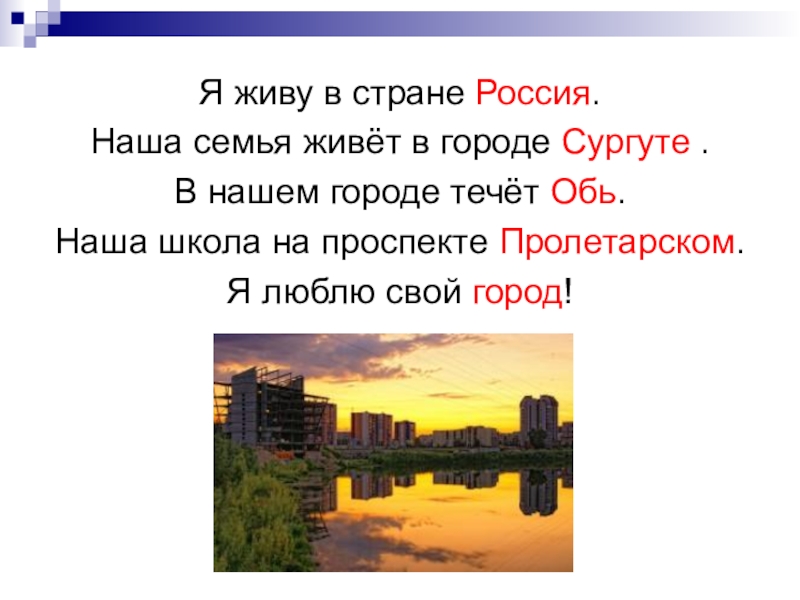 Я живу в стране Россия.

Наша семья живёт в городе Сургуте .

В нашем городе течёт Обь.

Наша школа на проспекте Пролетарском.

Я люблю свой город!